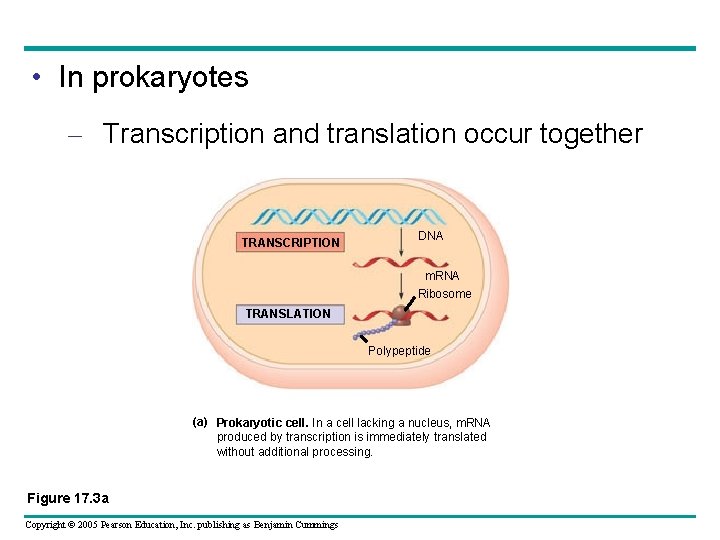 • In prokaryotes

– Transcription and translation occur together

TRANSCRIPTION

DNA

mRNA

Ribosome

TRANSLATION

Polypeptide

(a) Prokaryotic cell. In a cell lacking a nucleus, mRNA produced by transcription is immediately translated without additional processing.

Figure 17.3a

Copyright © 2005 Pearson Education, Inc. publishing as Benjamin Cummings